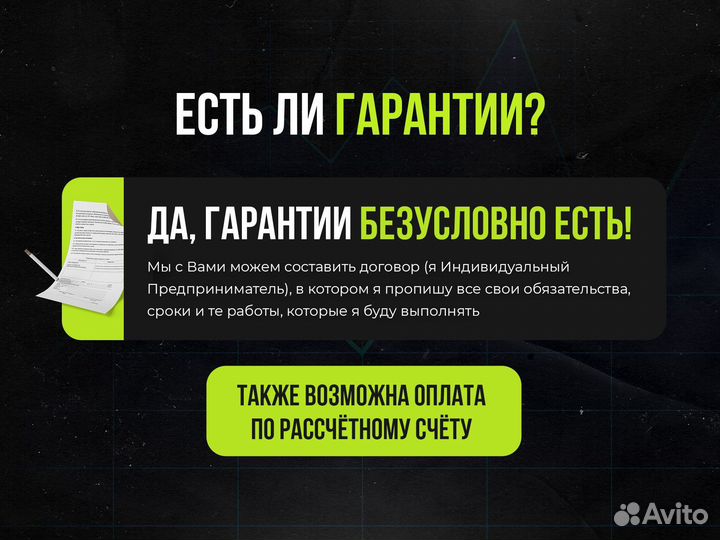 ЕСТЬ ЛИ ГАРАНТИИ?

ДА, ГАРАНТИИ БЕЗУСЛОВНО ЕСТЬ!

Мы с Вами можем составить договор (я Индивидуальный Предприниматель), в котором я пропишу все свои обязательства, сроки и те работы, которые я буду выполнять

ТАКЖЕ ВОЗМОЖНА ОПЛАТА ПО РАССЧЁТНОМУ СЧЁТУ

Avito